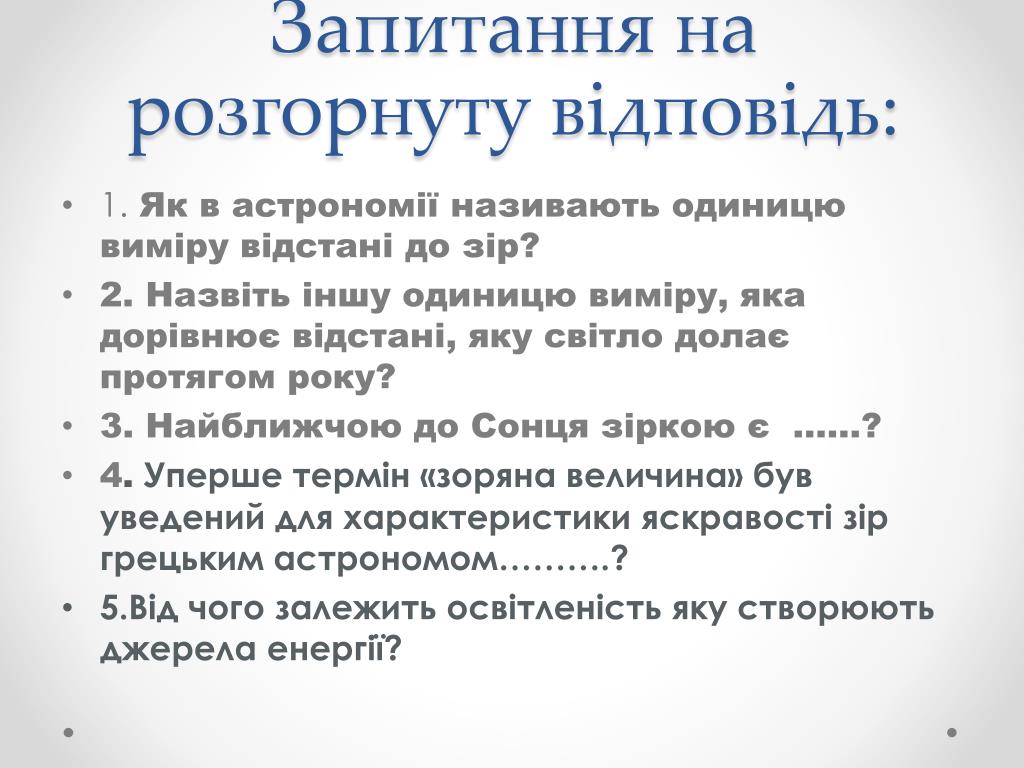 Запитання на розгорнуту відповідь:

• 1. Як в астрономії називають одиницю виміру відстані до зір?
• 2. Назвіть іншу одиницю виміру, яка дорівнює відстані, яку світло долає протягом року?
• 3. Найближчою до Сонця зіркою є ……?
• 4. Уперше термін «зоряна величина» був уведений для характеристики яскравості зір грецьким астрономом………?
• 5.Від чого залежить освітленість яку створюють джерела енергії?